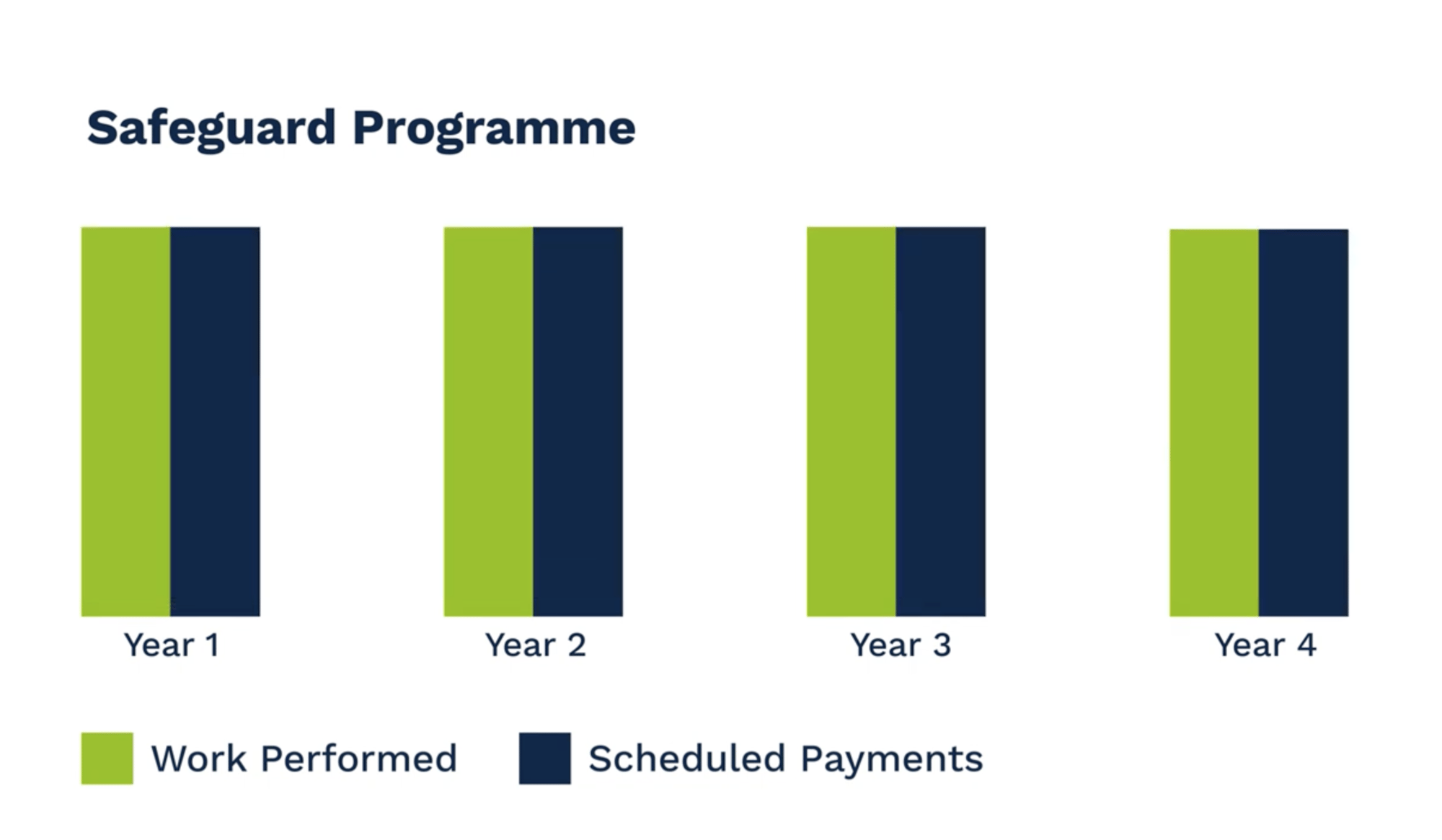 Safeguard Programme

Year 1

Year 2

Year 3

Year 4

Work Performed

Scheduled Payments